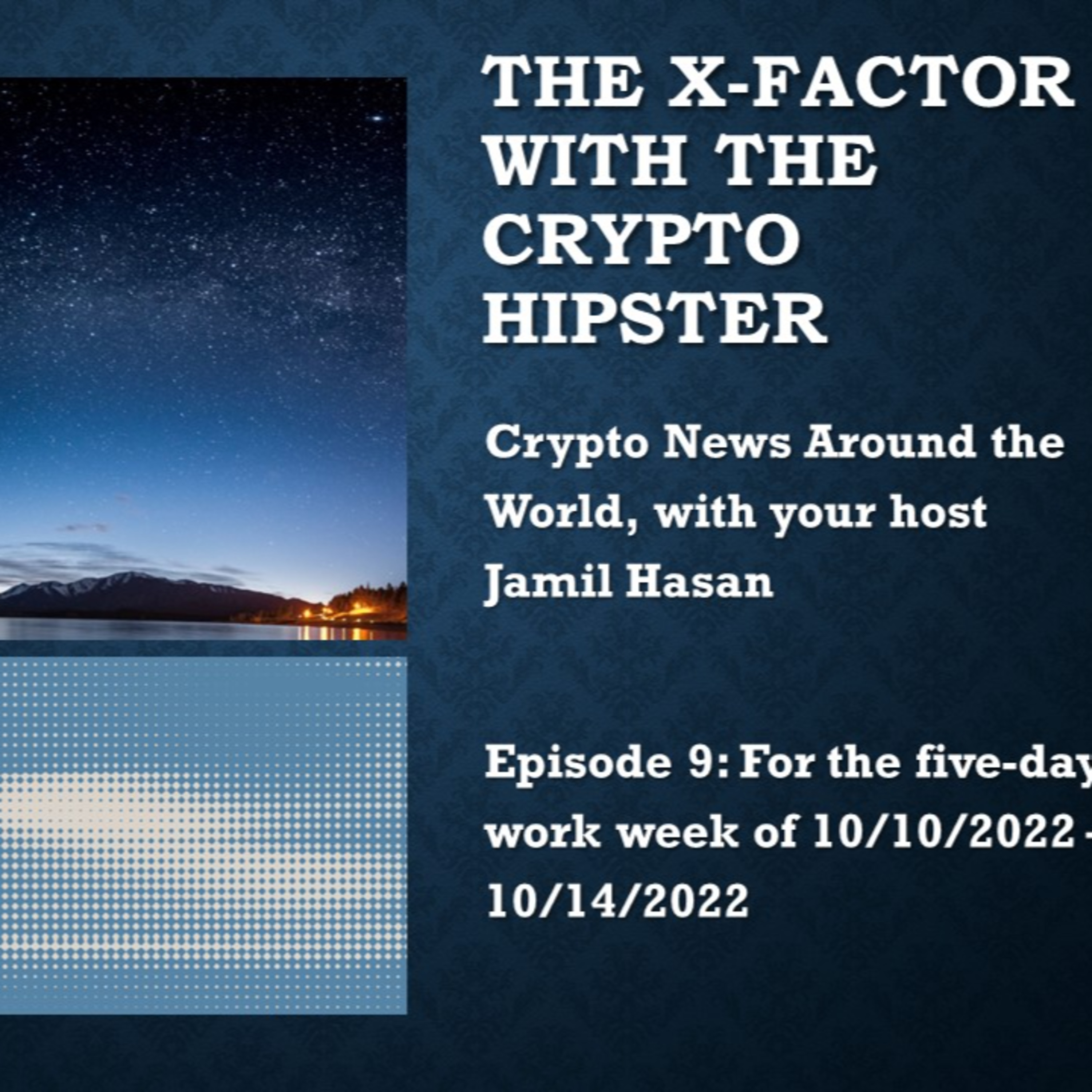 THE X-FACTOR WITH THE CRYPTO HIPSTER

Crypto News Around the World, with your host Jamil Hasan

Episode 9: For the five-day work week of 10/10/2022 - 10/14/2022